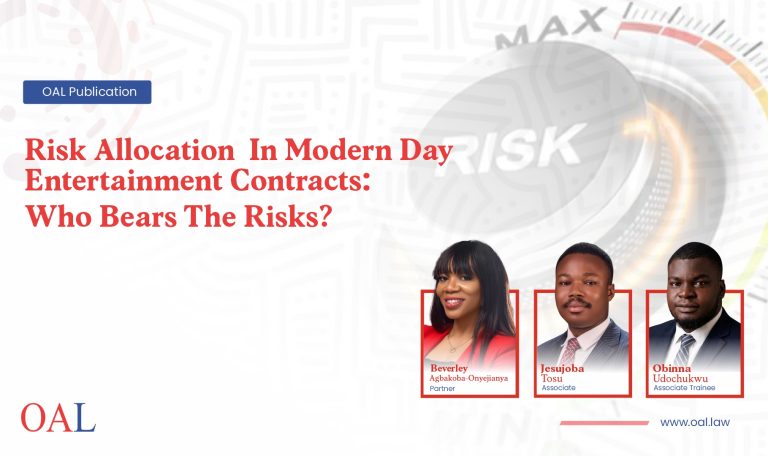 MAX

RISK

OAL Publication

Risk Allocation In Modern Day Entertainment Contracts: Who Bears The Risks?

Beverley
Agbakoba-Onyejianya
Partner

Jesujoba
Tosu
Associate

Obinna
Udochukwu
Associate Trainee

OAL

www.oal.law